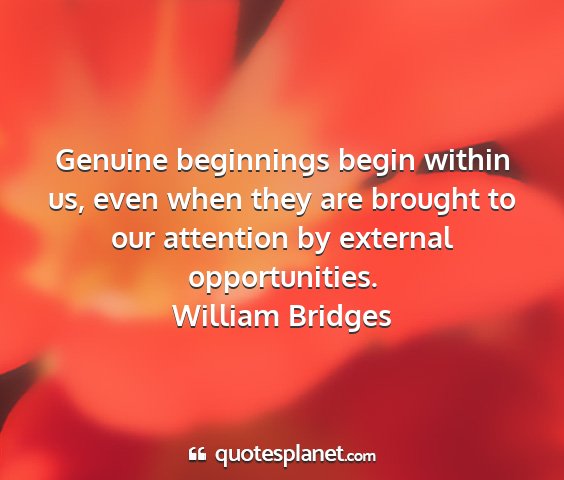 Genuine beginnings begin within us, even when they are brought to our attention by external opportunities.
William Bridges

quotesplanet.com